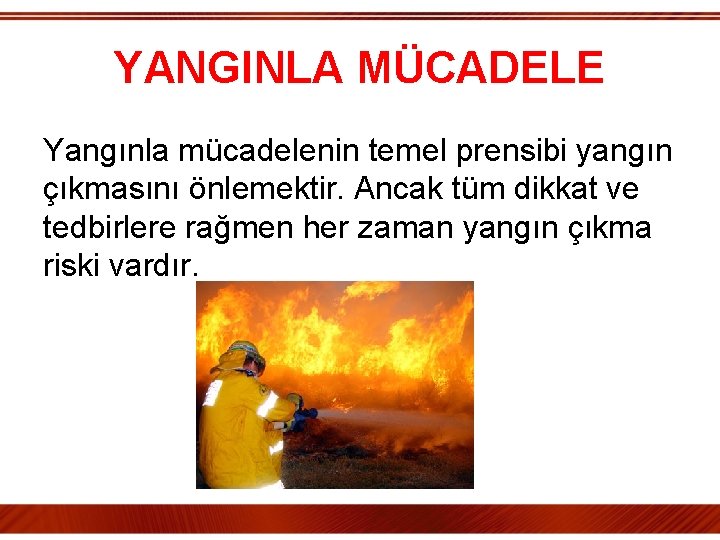 YANGINLA MÜCADELE

Yangınla mücadelenin temel prensibi yangın çıkmasını önlemektir. Ancak tüm dikkat ve tedbirlere rağmen her zaman yangın çıkma riski vardır.